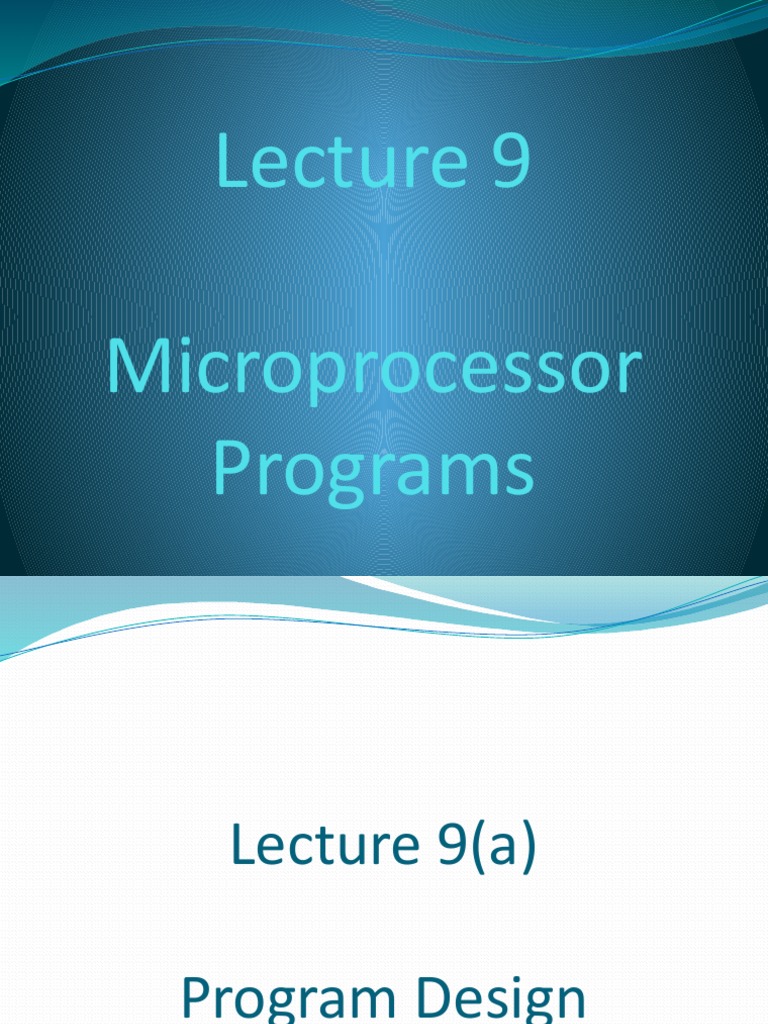 Lecture 9

Microprocessor Programs

Lecture 9(a)

Program Design